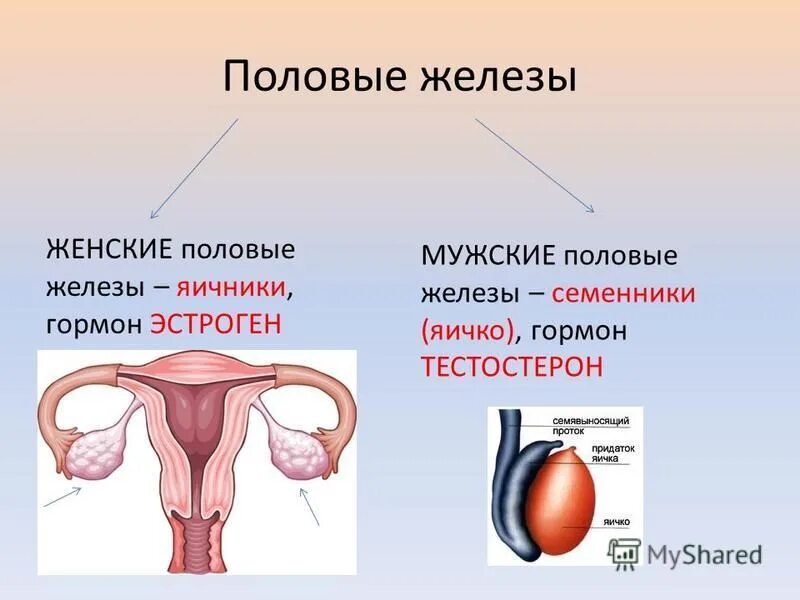 Половые железы

ЖЕНСКИЕ половые железы – яичники, гормон ЭСТРОГЕН

МУЖСКИЕ половые железы – семенники (яичко), гормон ТЕСТОСТЕРОН

семявыносящий проток

придаток яичка

яичко

MyShared